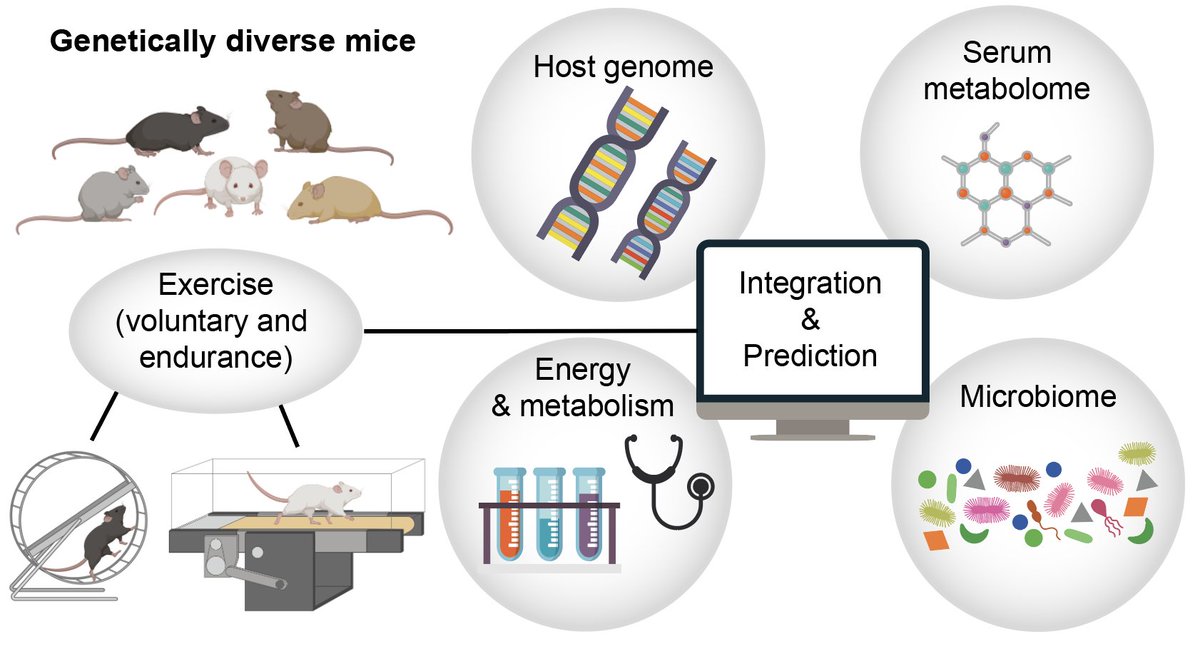 Genetically diverse mice

Host genome

Serum metabolome

Exercise (voluntary and endurance)

Integration & Prediction

Energy & metabolism

Microbiome